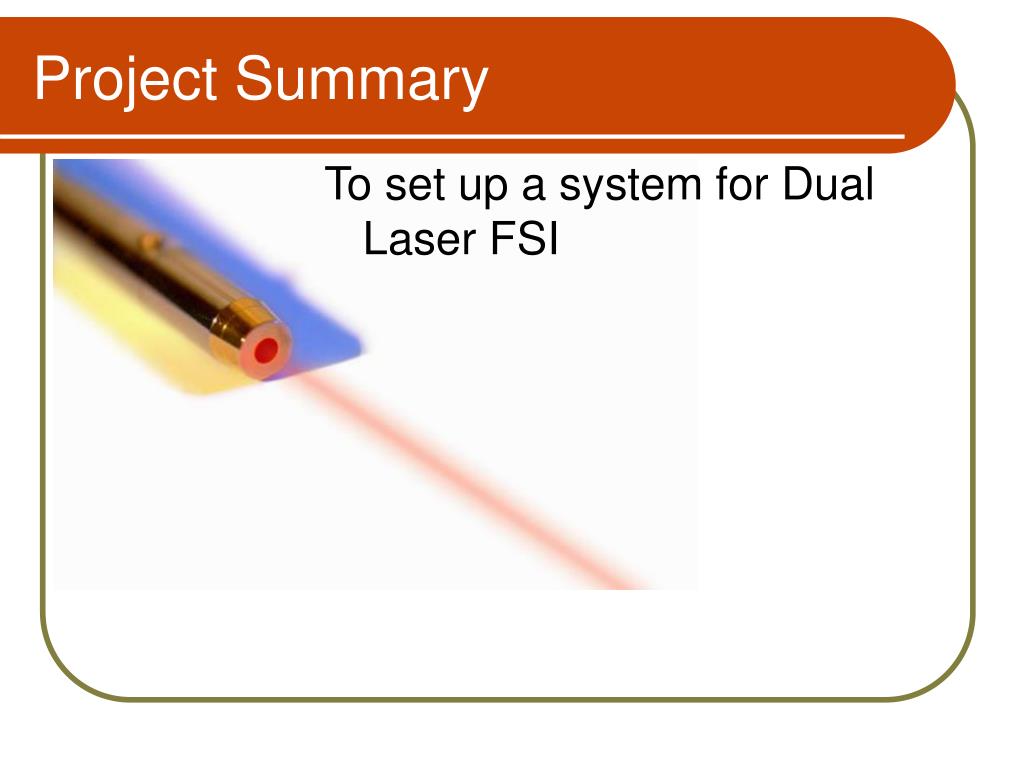 Project Summary

To set up a system for Dual Laser FSI